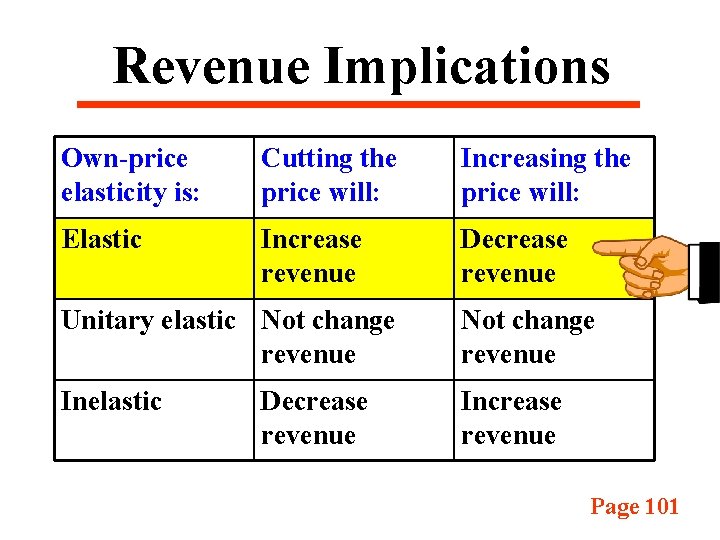 Revenue Implications

| Own-price elasticity is: | Cutting the price will: | Increasing the price will: |
|---|---|---|
| Elastic | Increase revenue | Decrease revenue |
| Unitary elastic | Not change revenue | Not change revenue |
| Inelastic | Decrease revenue | Increase revenue |

Page 101